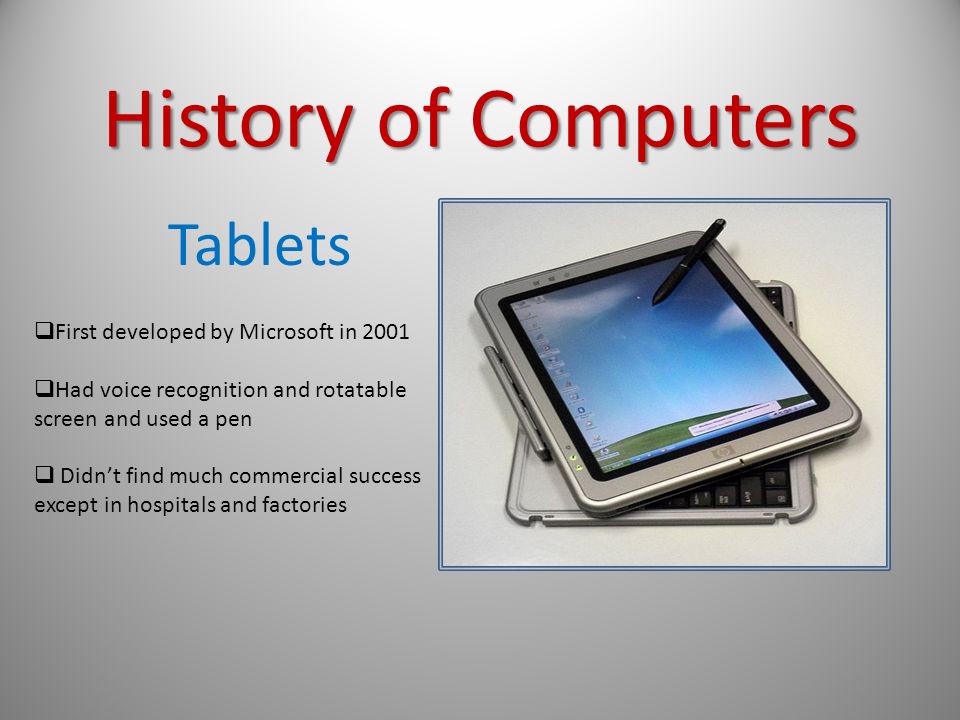 History of Computers

Tablets

❑First developed by Microsoft in 2001

❑Had voice recognition and rotatable screen and used a pen

❑ Didn't find much commercial success except in hospitals and factories